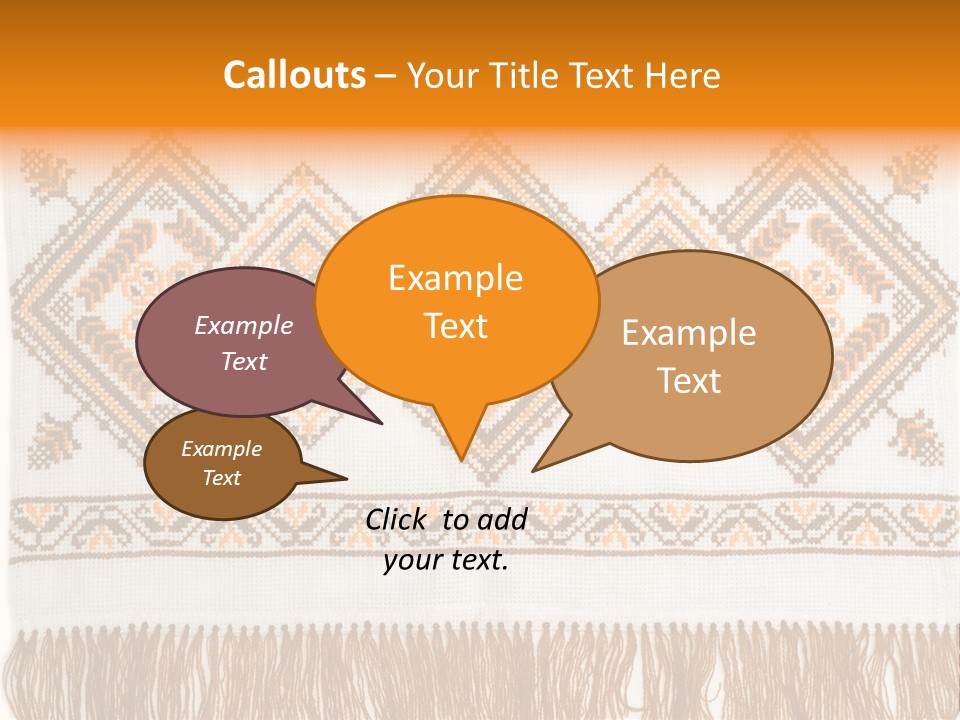 Callouts – Your Title Text Here

Example Text

Example Text

Example Text

Example Text

Click to add your text.